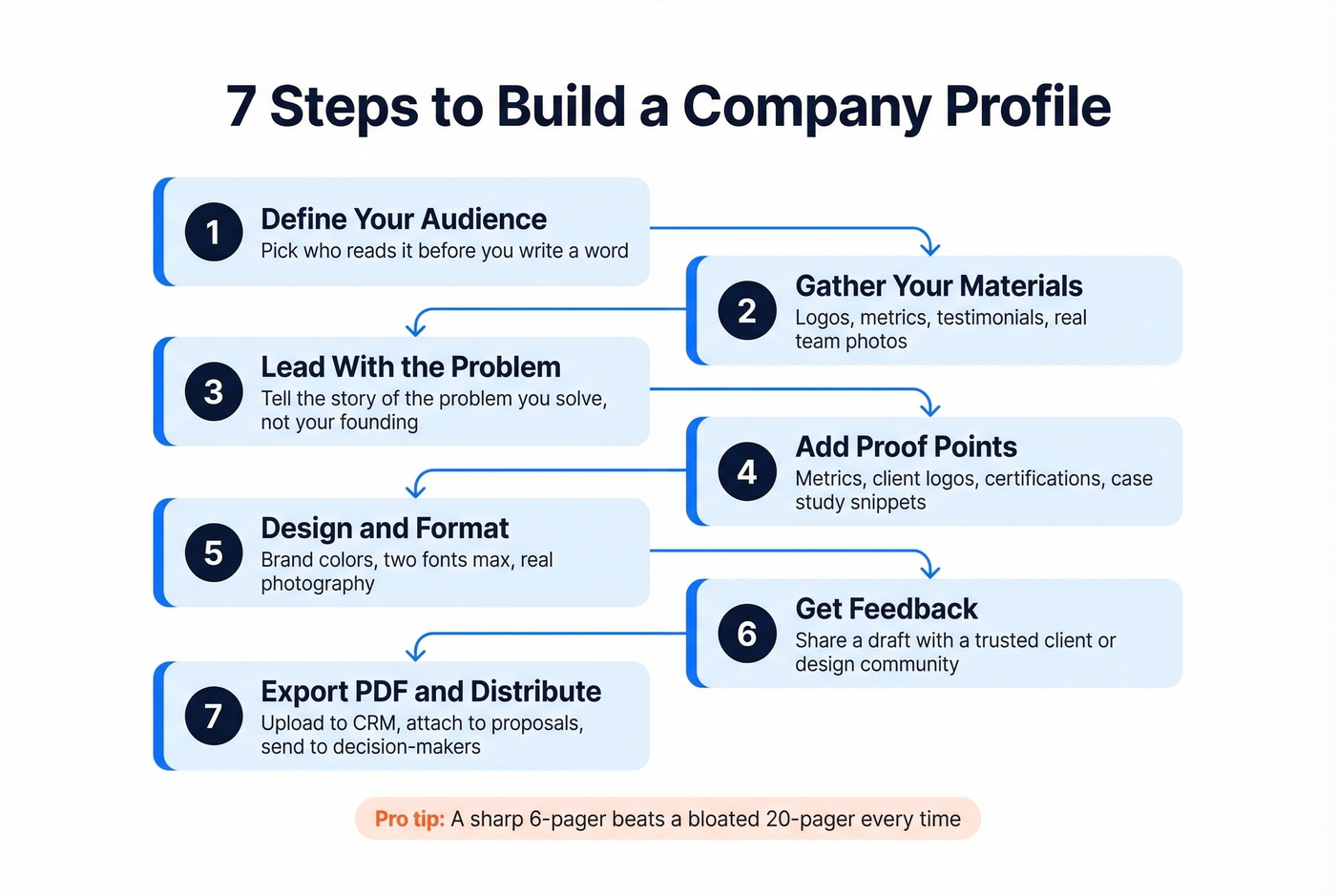 7 Steps to Build a Company Profile

1 Define Your Audience
Pick who reads it before you write a word

2 Gather Your Materials
Logos, metrics, testimonials, real team photos

3 Lead With the Problem
Tell the story of the problem you solve, not your founding

4 Add Proof Points
Metrics, client logos, certifications, case study snippets

5 Design and Format
Brand colors, two fonts max, real photography

6 Get Feedback
Share a draft with a trusted client or design community

7 Export PDF and Distribute
Upload to CRM, attach to proposals, send to decision-makers

Pro tip: A sharp 6-pager beats a bloated 20-pager every time